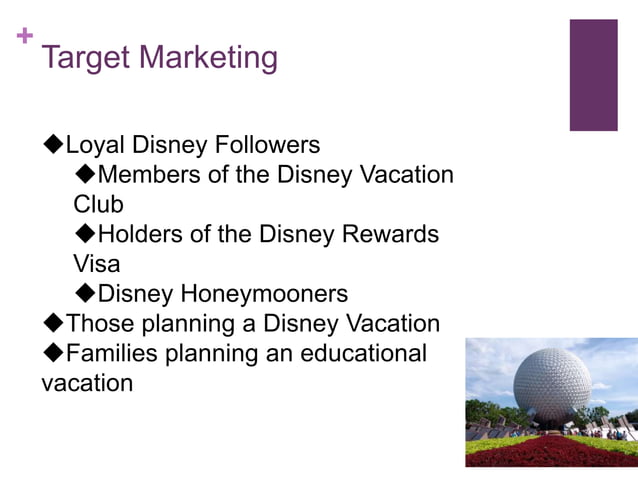 +
Target Marketing

◆Loyal Disney Followers
◆Members of the Disney Vacation Club
◆Holders of the Disney Rewards Visa
◆Disney Honeymooners
◆Those planning a Disney Vacation
◆Families planning an educational vacation